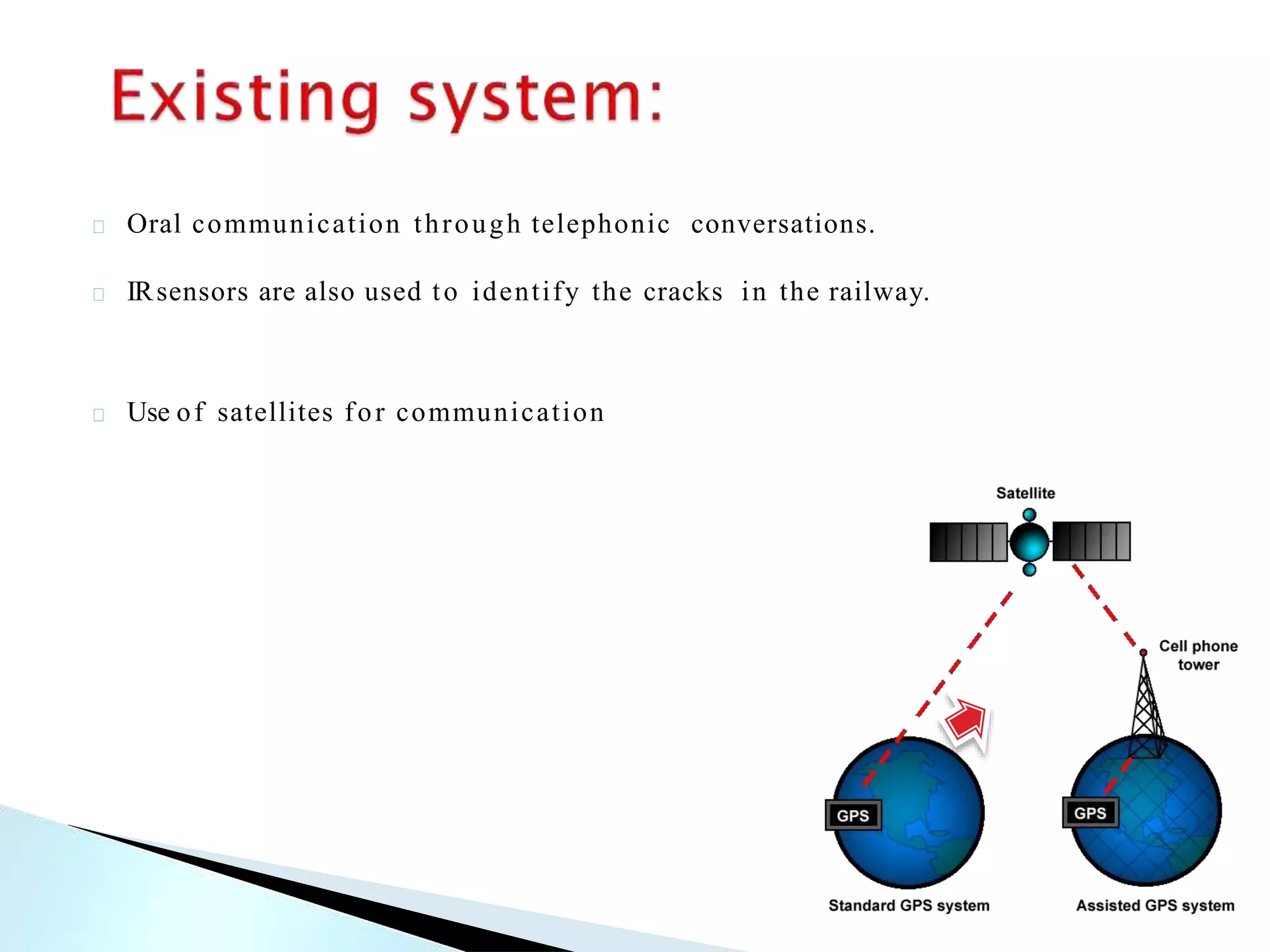 Existing system:

Oral communication through telephonic conversations.

IR sensors are also used to identify the cracks in the railway.

Use of satellites for communication

Satellite

Cell phone tower

GPS

GPS

Standard GPS system

Assisted GPS system